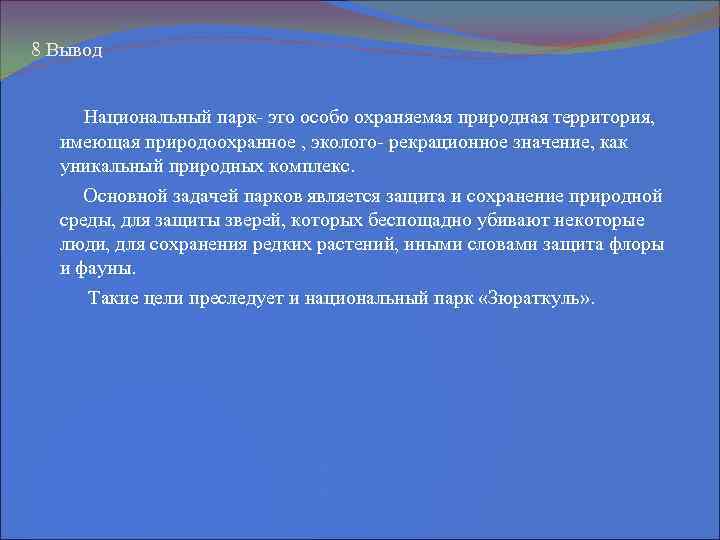 8 Вывод

Национальный парк- это особо охраняемая природная территория, имеющая природоохранное , эколого- рекрационное значение, как уникальный природных комплекс.

Основной задачей парков является защита и сохранение природной среды, для защиты зверей, которых беспощадно убивают некоторые люди, для сохранения редких растений, иными словами защита флоры и фауны.

Такие цели преследует и национальный парк «Зюраткуль».